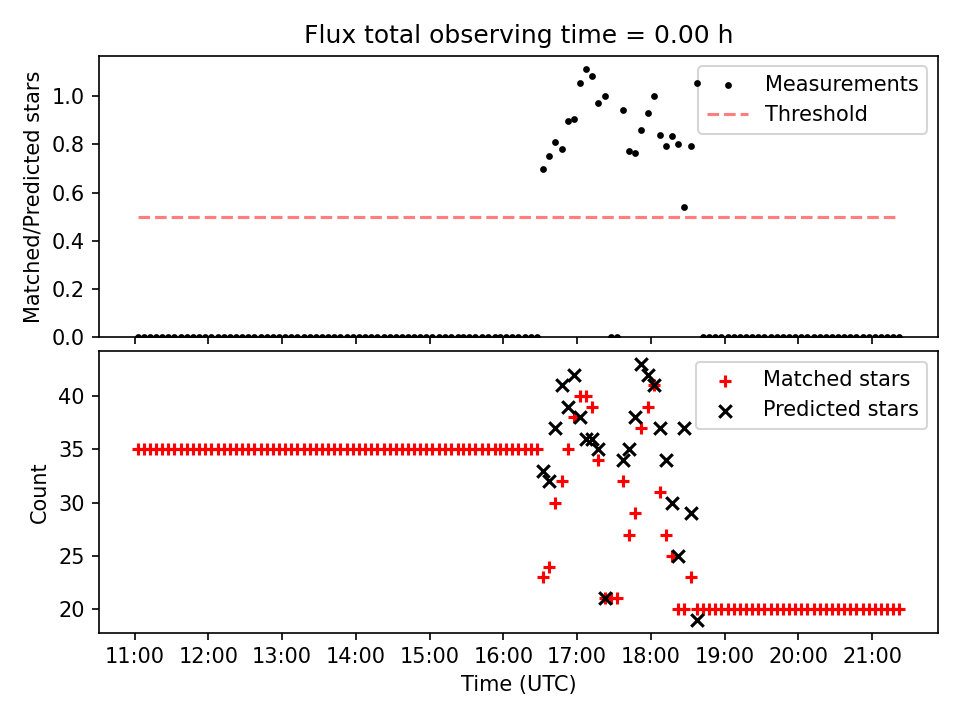 Flux total observing time = 0.00 h

Matched/Predicted stars

1.0
0.8
0.6
0.4
0.2
0.0

Measurements
Threshold

Count

40
35
30
25
20

Matched stars
Predicted stars

11:00 12:00 13:00 14:00 15:00 16:00 17:00 18:00 19:00 20:00 21:00

Time (UTC)